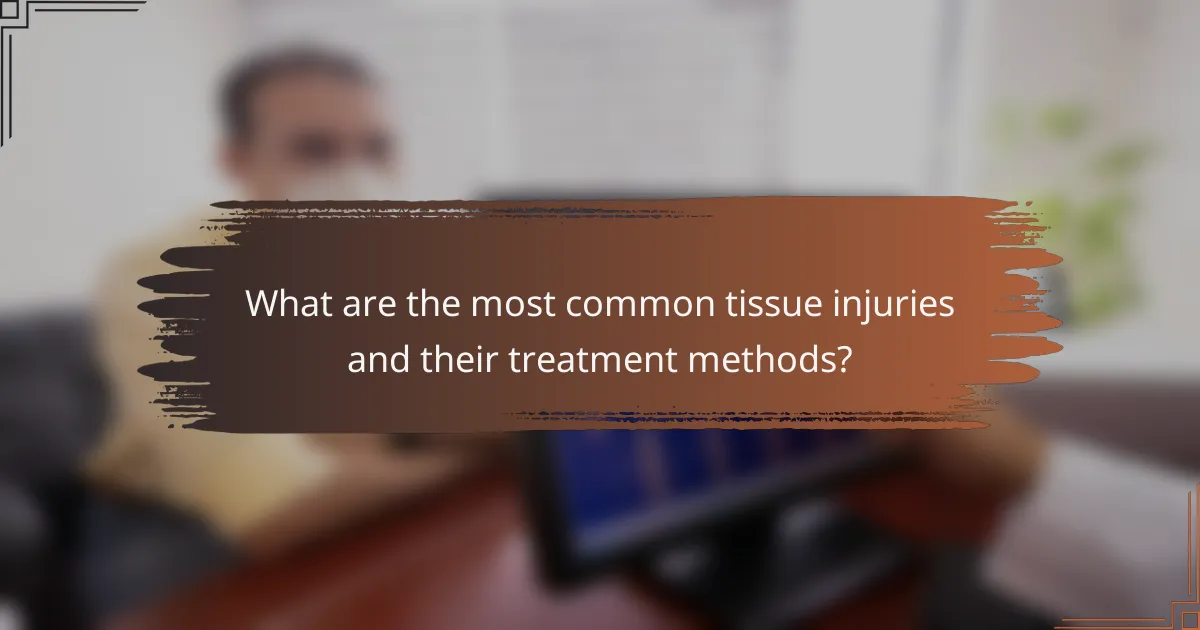 What are the most common tissue injuries and their treatment methods?